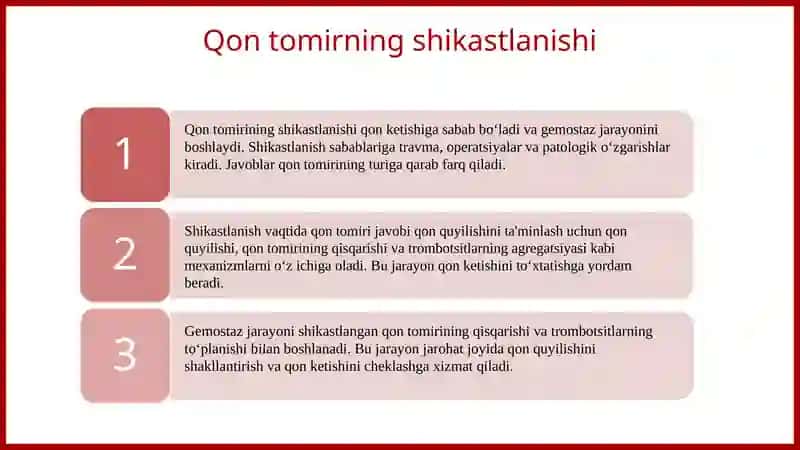 Qon tomirning shikastlanishi

1

Qon tomirining shikastlanishi qon ketishiga sabab boʻladi va gemostaz jarayonini boshlaydi. Shikastlanish sabablariga travma, operatsiyalar va patologik oʻzgarishlar kiradi. Javoblar qon tomirining turiga qarab farq qiladi.

2

Shikastlanish vaqtida qon tomiri javobi qon quyilishini ta'minlash uchun qon quyilishi, qon tomirining qisqarishi va trombotsitlarning agregatsiyasi kabi mexanizmlarni oʻz ichiga oladi. Bu jarayon qon ketishini toʻxtatishga yordam beradi.

3

Gemostaz jarayoni shikastlangan qon tomirining qisqarishi va trombotsitlarning toʻplanishi bilan boshlanadi. Bu jarayon jarohat joyida qon quyilishini shakllantirish va qon ketishini cheklashga xizmat qiladi.